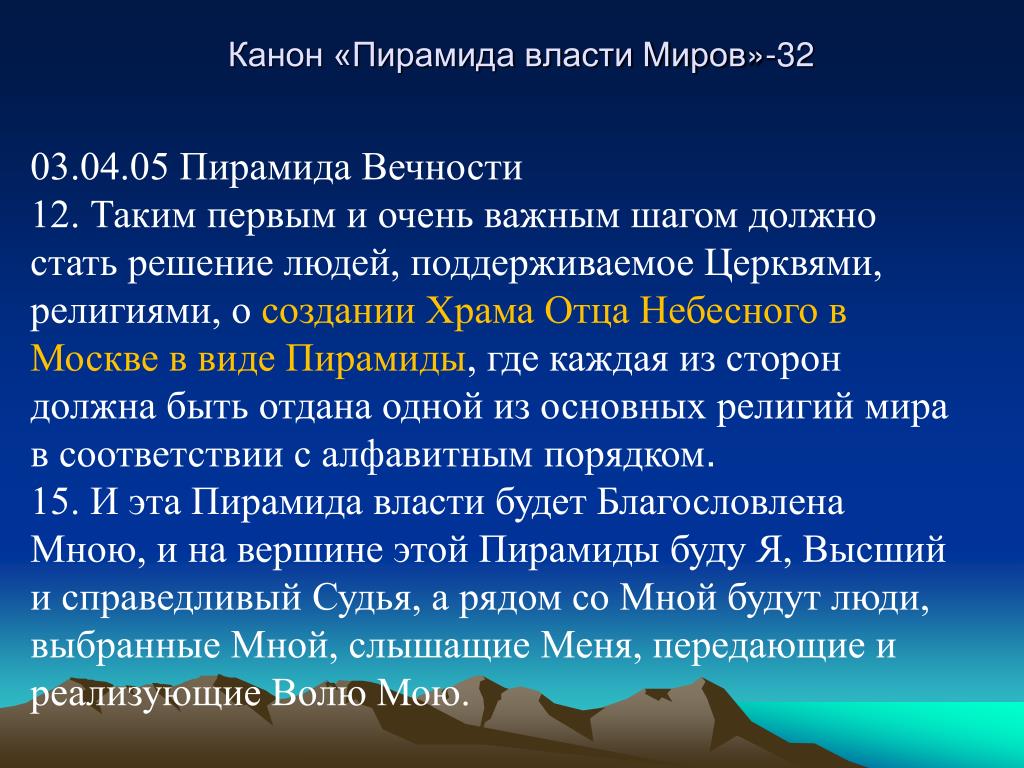 Канон «Пирамида власти Миров»-32

03.04.05 Пирамида Вечности
12. Таким первым и очень важным шагом должно стать решение людей, поддерживаемое Церквями, религиями, о создании Храма Отца Небесного в Москве в виде Пирамиды, где каждая из сторон должна быть отдана одной из основных религий мира в соответствии с алфавитным порядком.
15. И эта Пирамида власти будет Благословлена Мною, и на вершине этой Пирамиды буду Я, Высший и справедливый Судья, а рядом со Мной будут люди, выбранные Мной, слышащие Меня, передающие и реализующие Волю Мою.